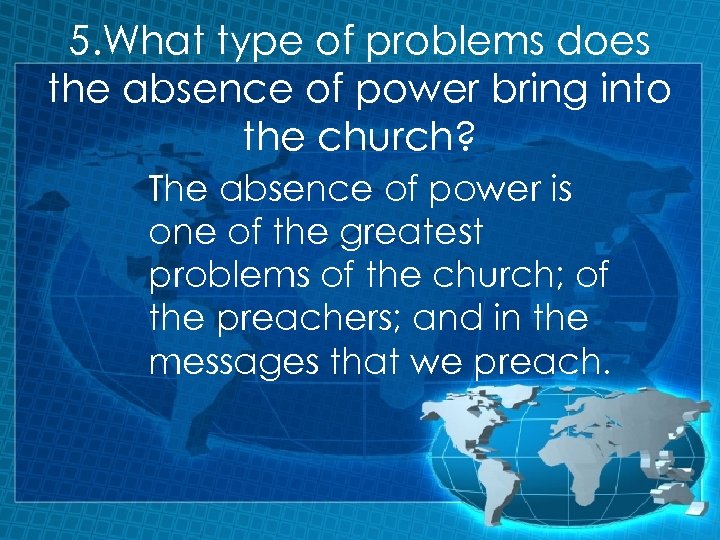 5.What type of problems does the absence of power bring into the church?

The absence of power is one of the greatest problems of the church; of the preachers; and in the messages that we preach.